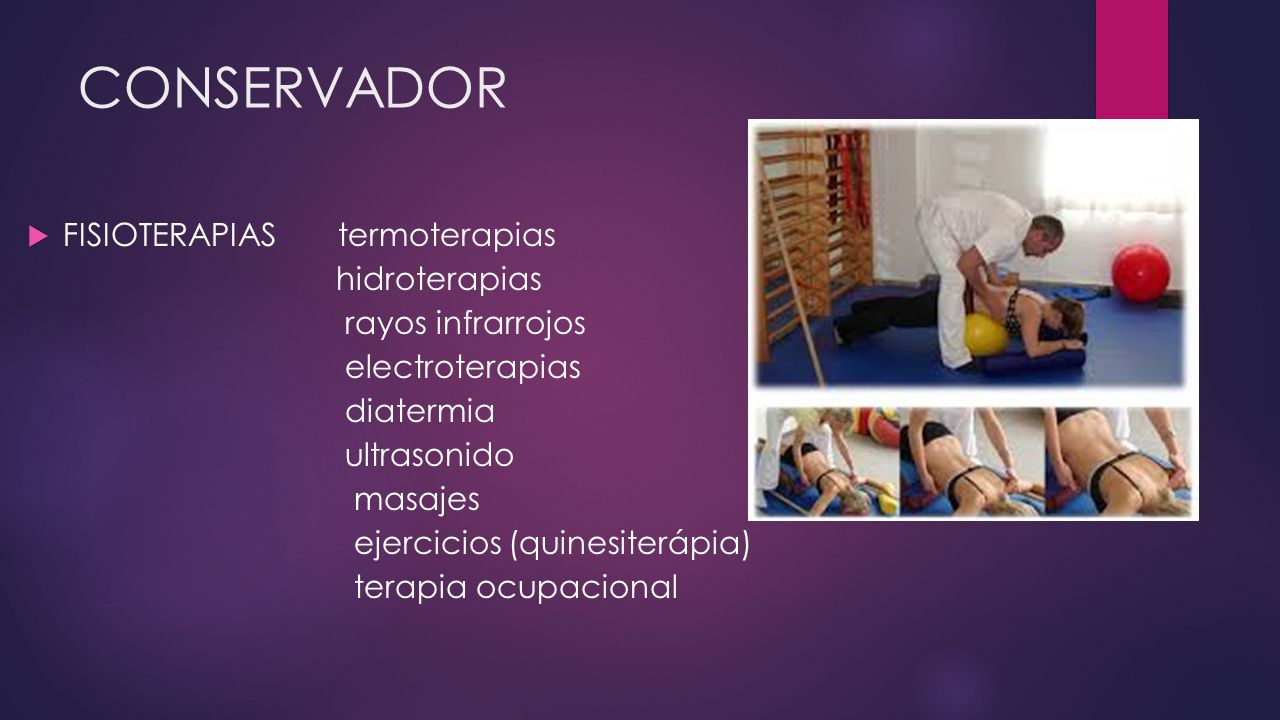 CONSERVADOR

FISIOTERAPIAS termoterapias
hidroterapias
rayos infrarrojos
electroterapias
diatermia
ultrasonido
masajes
ejercicios (quinesiterápia)
terapia ocupacional